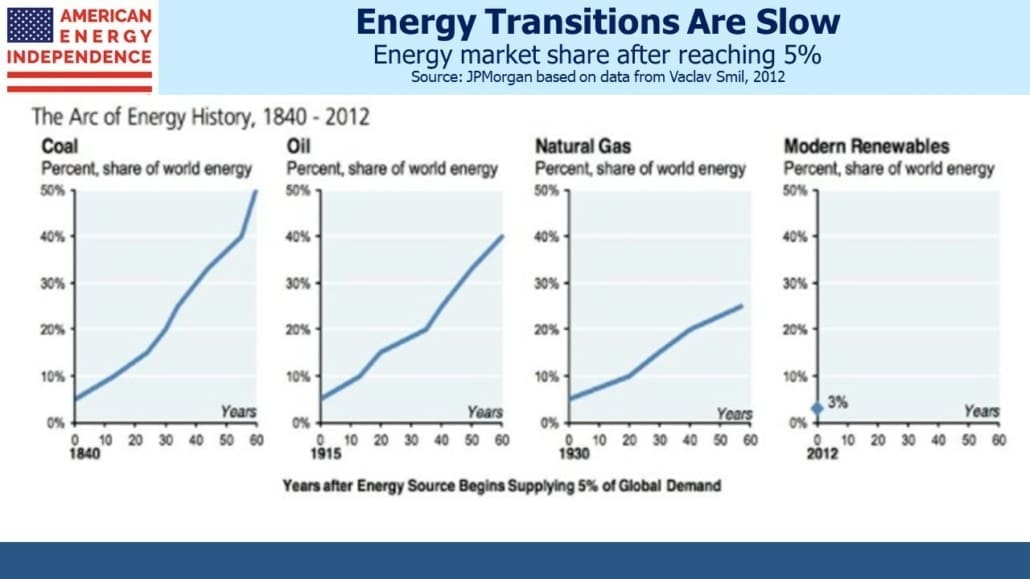 AMERICAN ENERGY INDEPENDENCE

Energy Transitions Are Slow
Energy market share after reaching 5%
Source: JPMorgan based on data from Vaclav Smil, 2012

The Arc of Energy History, 1840 - 2012

Coal
Percent, share of world energy
50%
40%
30%
20%
10%
0%
Years
0 10 20 30 40 50 60
1840

Oil
Percent, share of world energy
50%
40%
30%
20%
10%
0%
Years
0 10 20 30 40 50 60
1915

Natural Gas
Percent, share of world energy
50%
40%
30%
20%
10%
0%
Years
0 10 20 30 40 50 60
1930

Modern Renewables
Percent, share of world energy
50%
40%
30%
20%
10%
0%
3%
Years
0 10 20 30 40 50 60
2012

Years after Energy Source Begins Supplying 5% of Global Demand